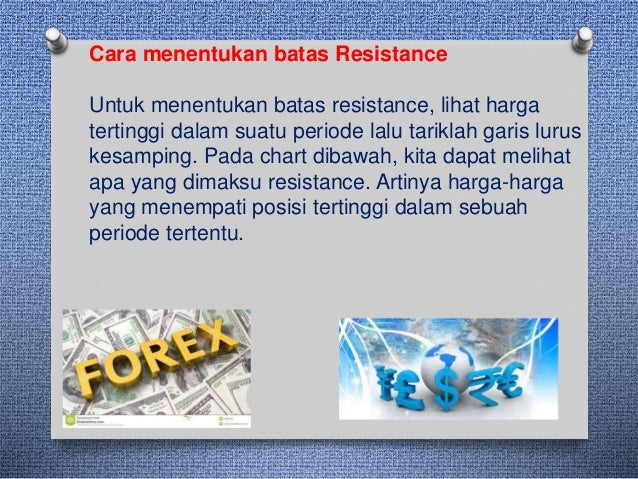 Cara menentukan batas Resistance

Untuk menentukan batas resistance, lihat harga tertinggi dalam suatu periode lalu tariklah garis lurus kesamping. Pada chart dibawah, kita dapat melihat apa yang dimaksu resistance. Artinya harga-harga yang menempati posisi tertinggi dalam sebuah periode tertentu.

FOREX

¥£$₹€